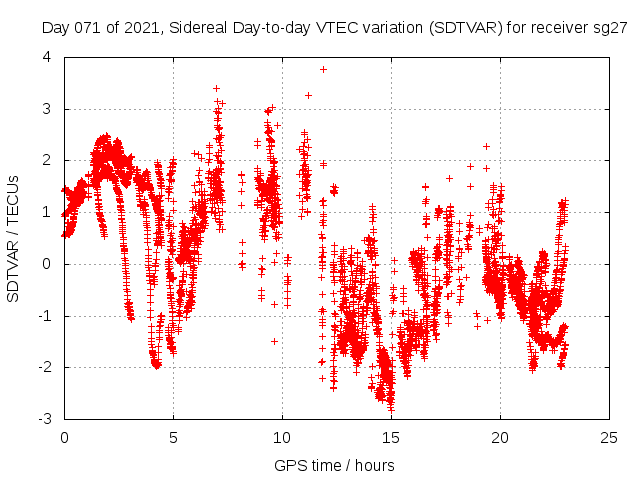 Day 071 of 2021, Sidereal Day-to-day VTEC variation (SDTVAR) for receiver sg27

SDTVAR / TECUs

4
3
2
1
0
-1
-2
-3

0
5
10
15
20
25

GPS time / hours